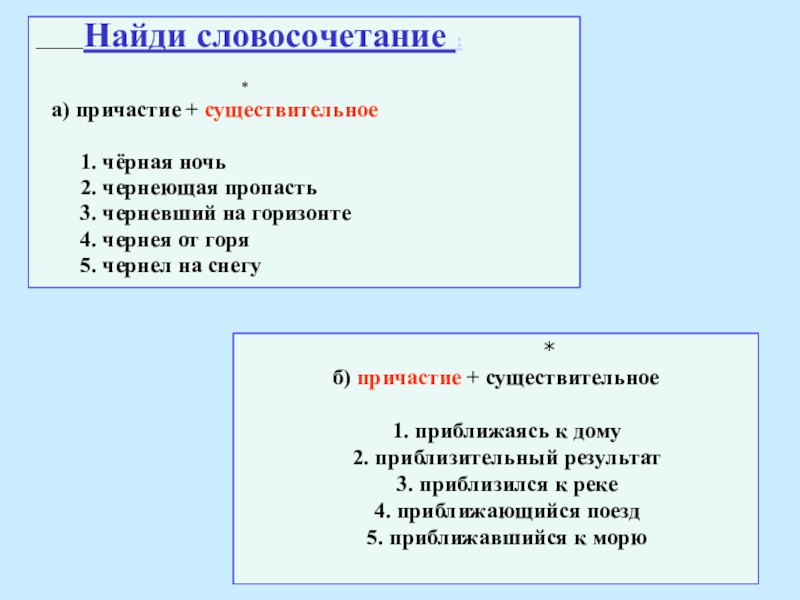 Найди словосочетание :

*

а) причастие + существительное

1. чёрная ночь
2. чернеющая пропасть
3. черневший на горизонте
4. чернея от горя
5. чернел на снегу

*

б) причастие + существительное

1. приближаясь к дому
2. приблизительный результат
3. приблизился к реке
4. приближающийся поезд
5. приближавшийся к морю